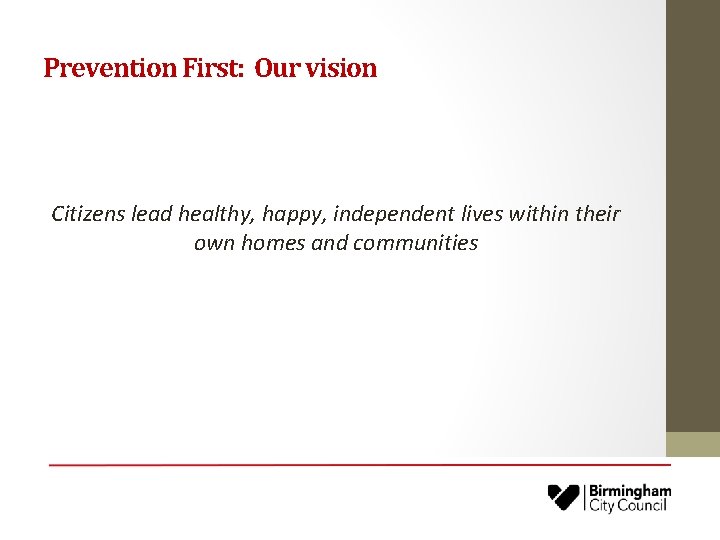 Prevention First: Our vision

Citizens lead healthy, happy, independent lives within their own homes and communities

Birmingham
City Council